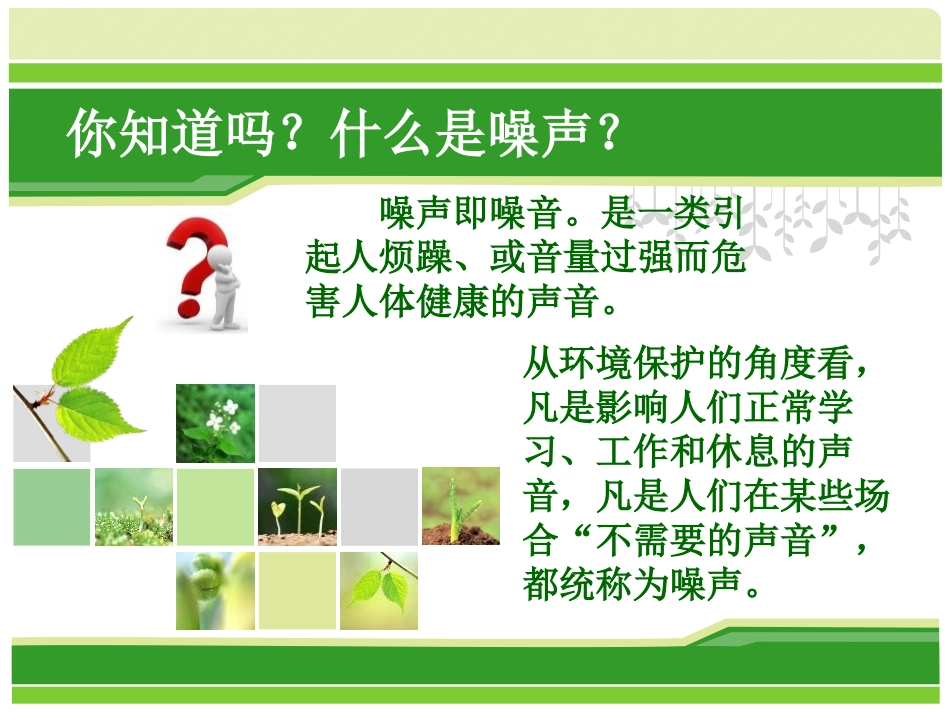 你知道吗？什么是噪声？

噪声即噪音。是一类引起人烦躁、或音量过强而危害人体健康的声音。

从环境保护的角度看，凡是影响人们正常学习、工作和休息的声音，凡是人们在某些场合“不需要的声音”，都统称为噪声。